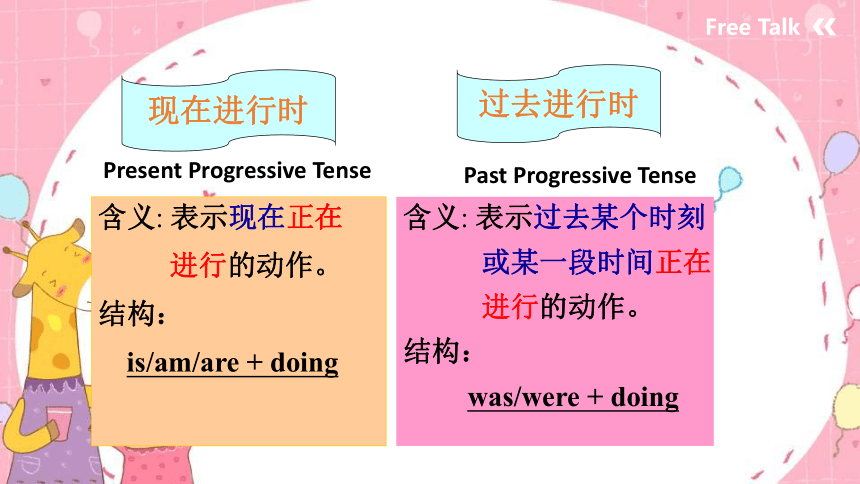 Free Talk

现在进行时

Present Progressive Tense

含义: 表示现在正在进行的动作。

结构：

is/am/are + doing

过去进行时

Past Progressive Tense

含义: 表示过去某个时刻或某一段时间正在进行的动作。

结构：

was/were + doing